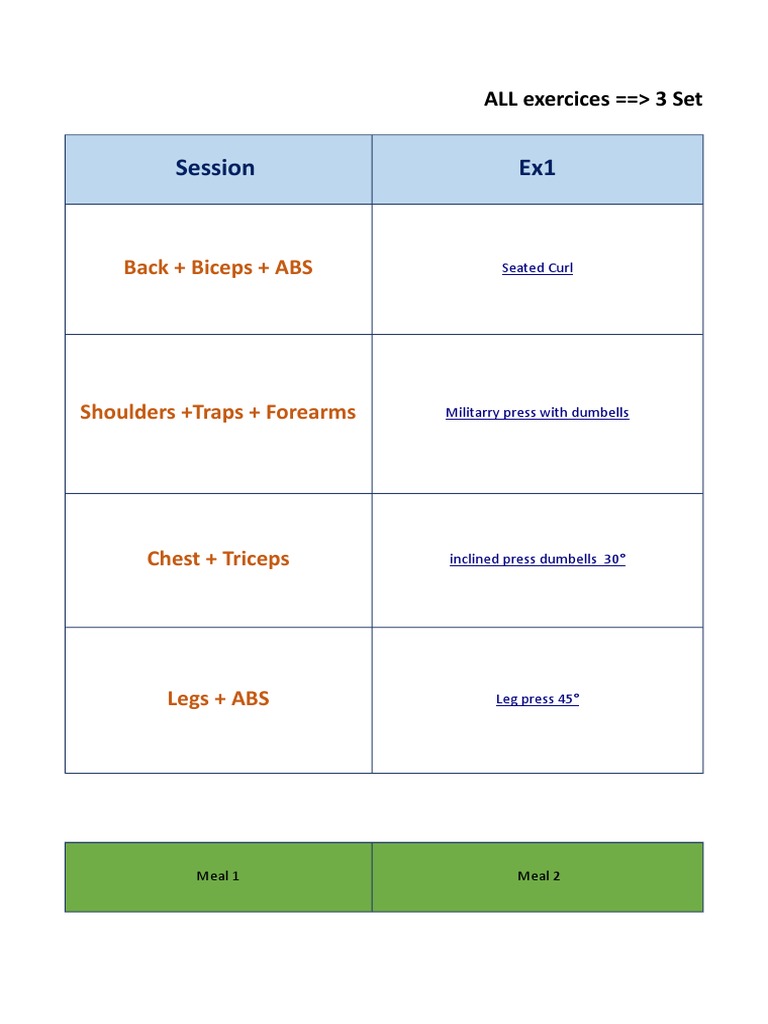 ALL exercices ==> 3 Set

| Session | Ex1 |
|---|---|
| Back + Biceps + ABS | Seated Curl |
| Shoulders +Traps + Forearms | Militarry press with dumbells |
| Chest + Triceps | inclined press dumbells 30° |
| Legs + ABS | Leg press 45° |

| Meal 1 | Meal 2 |
|---|---|